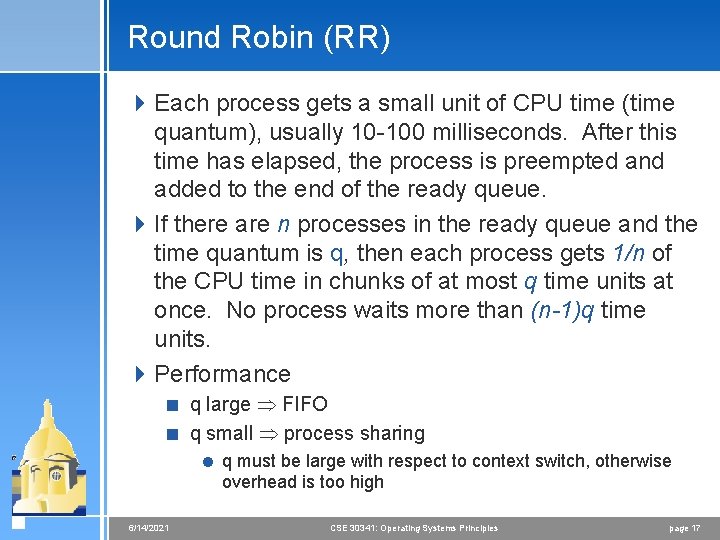 Round Robin (RR)

Each process gets a small unit of CPU time (time quantum), usually 10-100 milliseconds. After this time has elapsed, the process is preempted and added to the end of the ready queue.

If there are $n$ processes in the ready queue and the time quantum is q, then each process gets $1/n$ of the CPU time in chunks of at most $q$ time units at once. No process waits more than $(n-1)q$ time units.

Performance

q large $\Rightarrow$ FIFO

q small $\Rightarrow$ process sharing

q must be large with respect to context switch, otherwise overhead is too high

6/14/2021 CSE 30341: Operating Systems Principles page 17